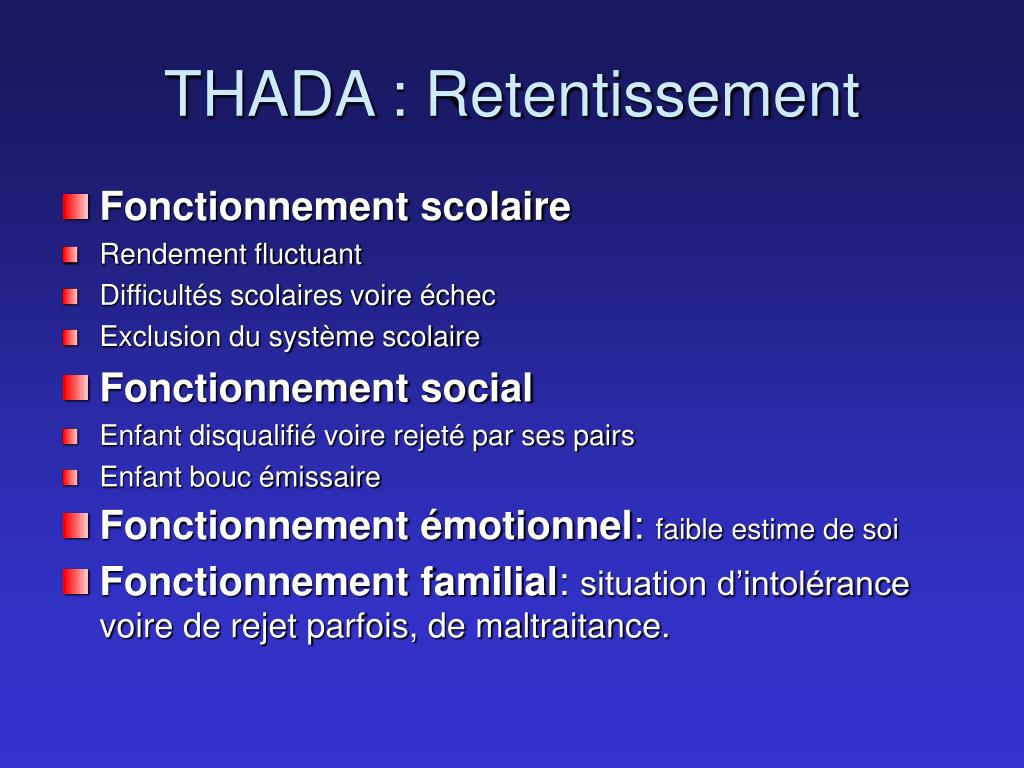 THADA : Retentissement

Fonctionnement scolaire
Rendement fluctuant
Difficultés scolaires voire échec
Exclusion du système scolaire

Fonctionnement social
Enfant disqualifié voire rejeté par ses pairs
Enfant bouc émissaire

Fonctionnement émotionnel: faible estime de soi

Fonctionnement familial: situation d'intolérance voire de rejet parfois, de maltraitance.